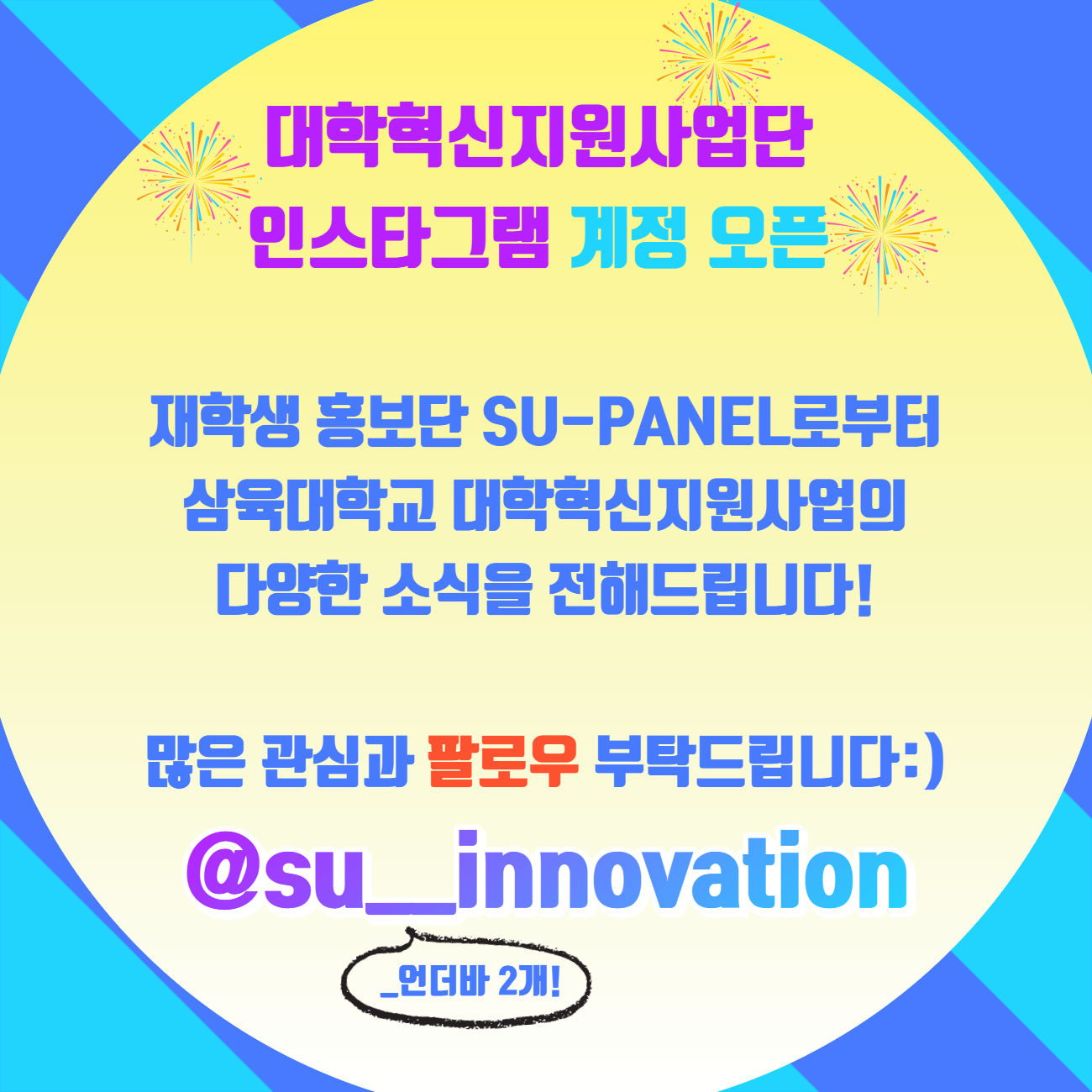 대학혁신지원사업단
인스타그램 계정 오픈

재학생 홍보단 SU-PANEL로부터
삼육대학교 대학혁신지원사업의
다양한 소식을 전해드립니다!

많은 관심과 팔로우 부탁드립니다:)

@su__innovation

_언더바 2개!